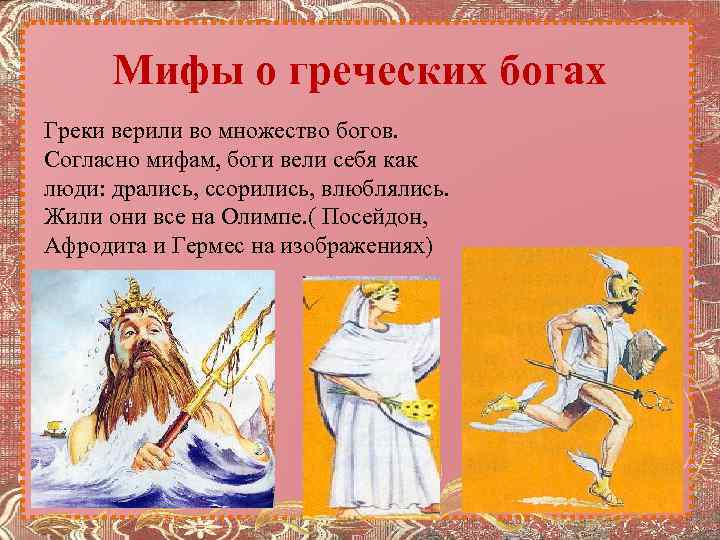 Мифы о греческих богах

Греки верили во множество богов. Согласно мифам, боги вели себя как люди: дрались, ссорились, влюблялись. Жили они все на Олимпе.( Посейдон, Афродита и Гермес на изображениях)